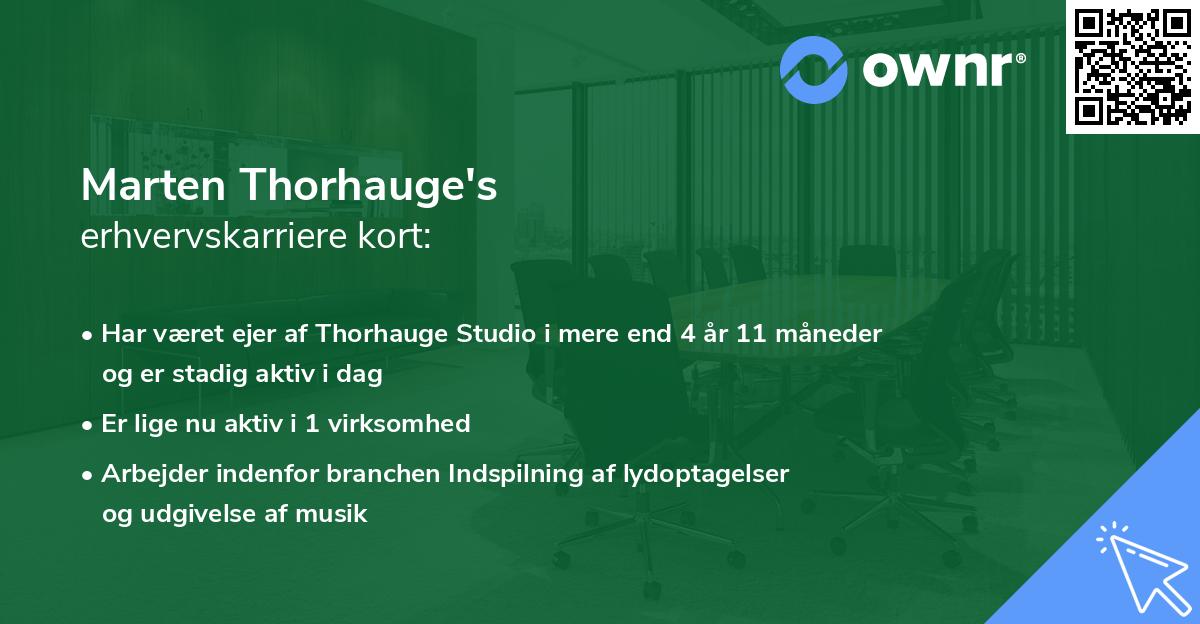 ownr®

Marten Thorhauge's
erhvervskarriere kort:

• Har været ejer af Thorhauge Studio i mere end 4 år 11 måneder og er stadig aktiv i dag

• Er lige nu aktiv i 1 virksomhed

• Arbejder indenfor branchen Indspilning af lydoptagelser og udgivelse af musik